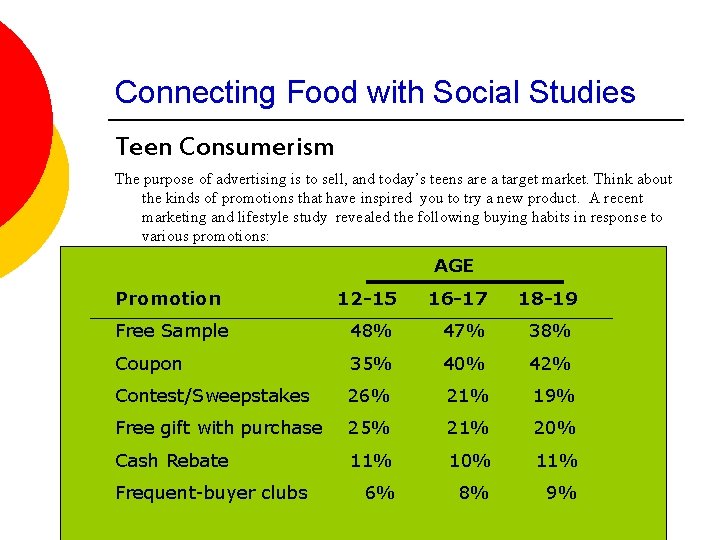 Connecting Food with Social Studies

Teen Consumerism

The purpose of advertising is to sell, and today's teens are a target market. Think about the kinds of promotions that have inspired you to try a new product. A recent marketing and lifestyle study revealed the following buying habits in response to various promotions:

AGE

| Promotion | 12-15 | 16-17 | 18-19 |
|---|---|---|---|
| Free Sample | 48% | 47% | 38% |
| Coupon | 35% | 40% | 42% |
| Contest/Sweepstakes | 26% | 21% | 19% |
| Free gift with purchase | 25% | 21% | 20% |
| Cash Rebate | 11% | 10% | 11% |
| Frequent-buyer clubs | 6% | 8% | 9% |